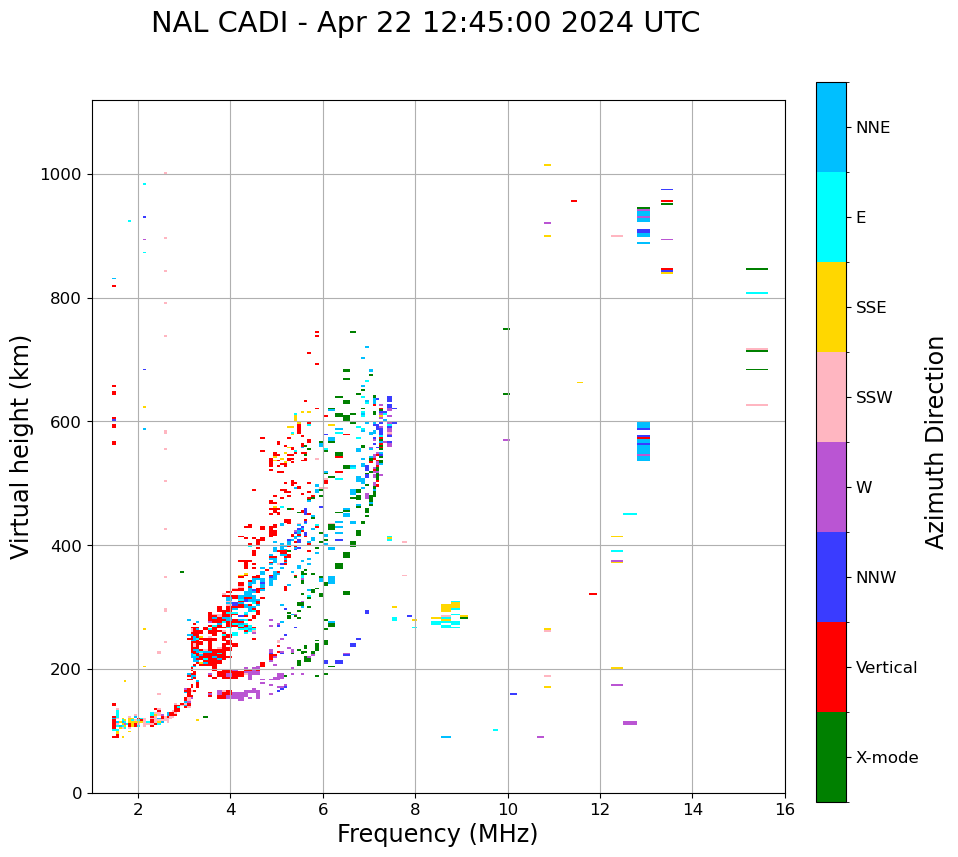 NAL CADI - Apr 22 12:45:00 2024 UTC

Virtual height (km)

1000
800
600
400
200
0

2
4
6
8
10
12
14
16

Frequency (MHz)

NNE
E
SSE
SSW
W
NNW
Vertical
X-mode

Azimuth Direction